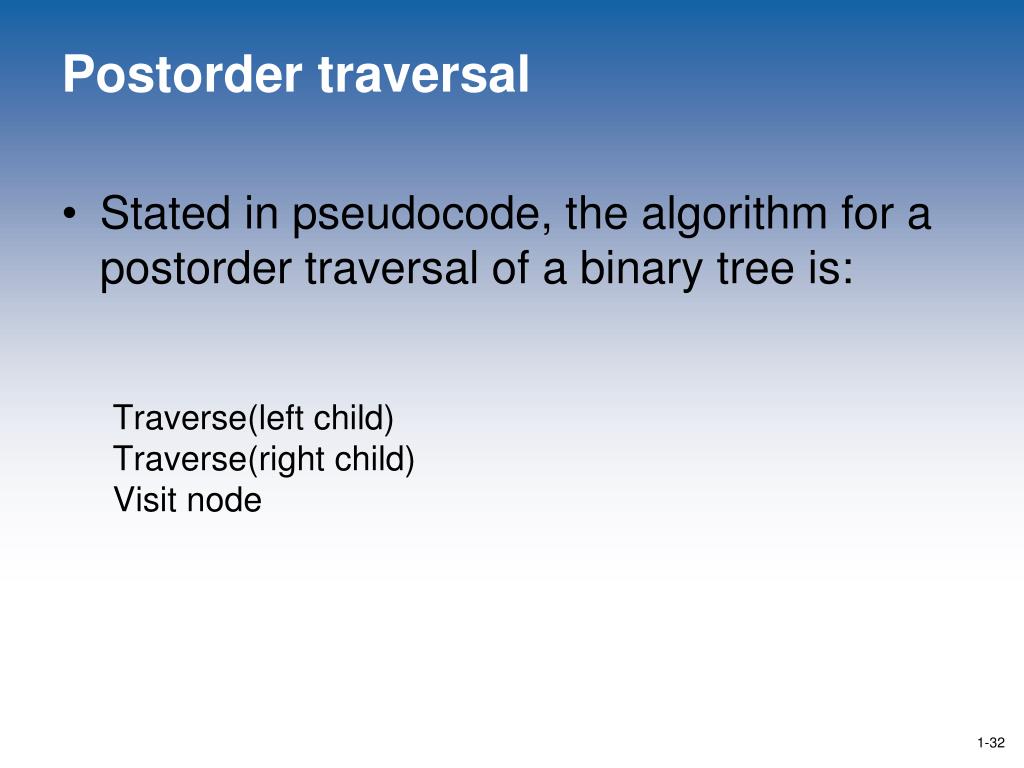 Postorder traversal

• Stated in pseudocode, the algorithm for a postorder traversal of a binary tree is:

Traverse(left child)
Traverse(right child)
Visit node

1-32